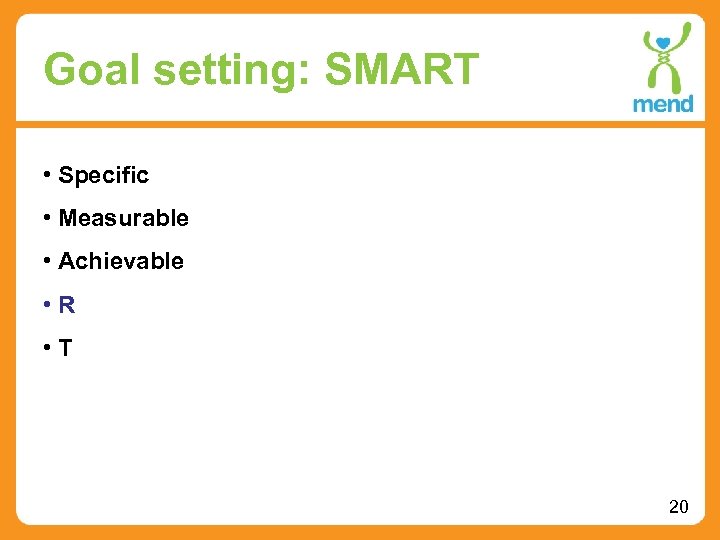 Goal setting: SMART

mend

• Specific
• Measurable
• Achievable
• R
• T

20